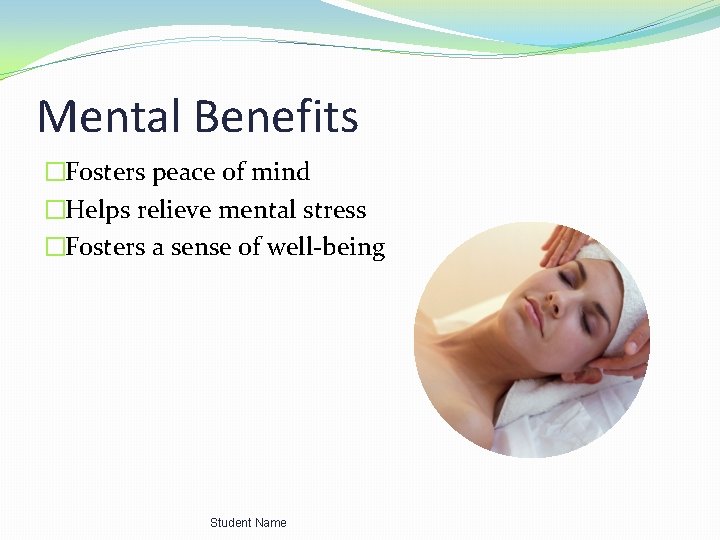 Mental Benefits

□Fosters peace of mind
□Helps relieve mental stress
□Fosters a sense of well-being

Student Name